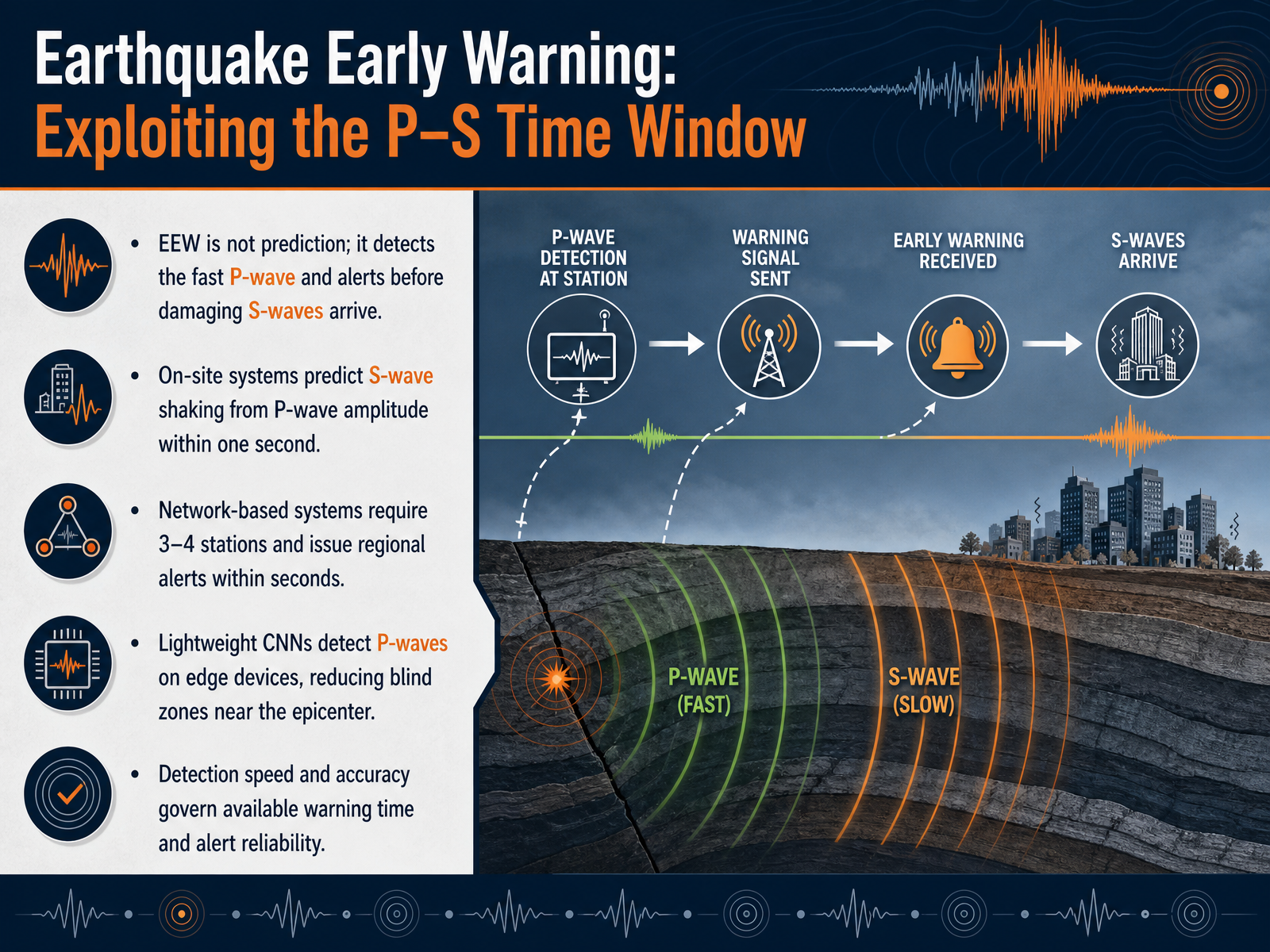 Earthquake Early Warning:
Exploiting the P–S Time Window

• EEW is not prediction; it detects the fast P-wave and alerts before damaging S-waves arrive.

• On-site systems predict S-wave shaking from P-wave amplitude within one second.

• Network-based systems require 3–4 stations and issue regional alerts within seconds.

• Lightweight CNNs detect P-waves on edge devices, reducing blind zones near the epicenter.

• Detection speed and accuracy govern available warning time and alert reliability.

P-WAVE DETECTION AT STATION

WARNING SIGNAL SENT

EARLY WARNING RECEIVED

S-WAVES ARRIVE

P-WAVE (FAST)

S-WAVE (SLOW)